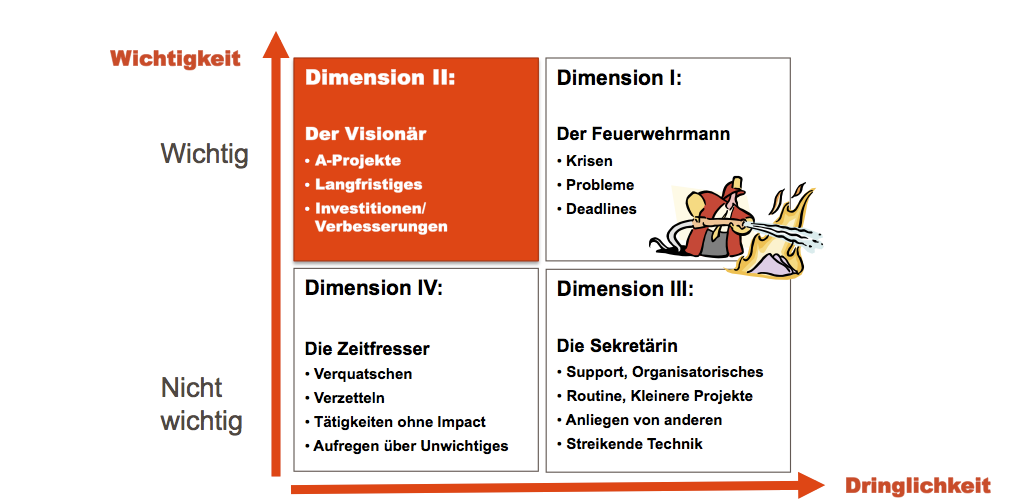 Wichtigkeit

Wichtig

Nicht wichtig

Dimension II:

Der Visionär

• A-Projekte
• Langfristiges
• Investitionen/ Verbesserungen

Dimension I:

Der Feuerwehrmann

• Krisen
• Probleme
• Deadlines

Dimension IV:

Die Zeitfresser

• Verquatschen
• Verzetteln
• Tätigkeiten ohne Impact
• Aufregen über Unwichtiges

Dimension III:

Die Sekretärin

• Support, Organisatorisches
• Routine, Kleinere Projekte
• Anliegen von anderen
• Streikende Technik

Dringlichkeit